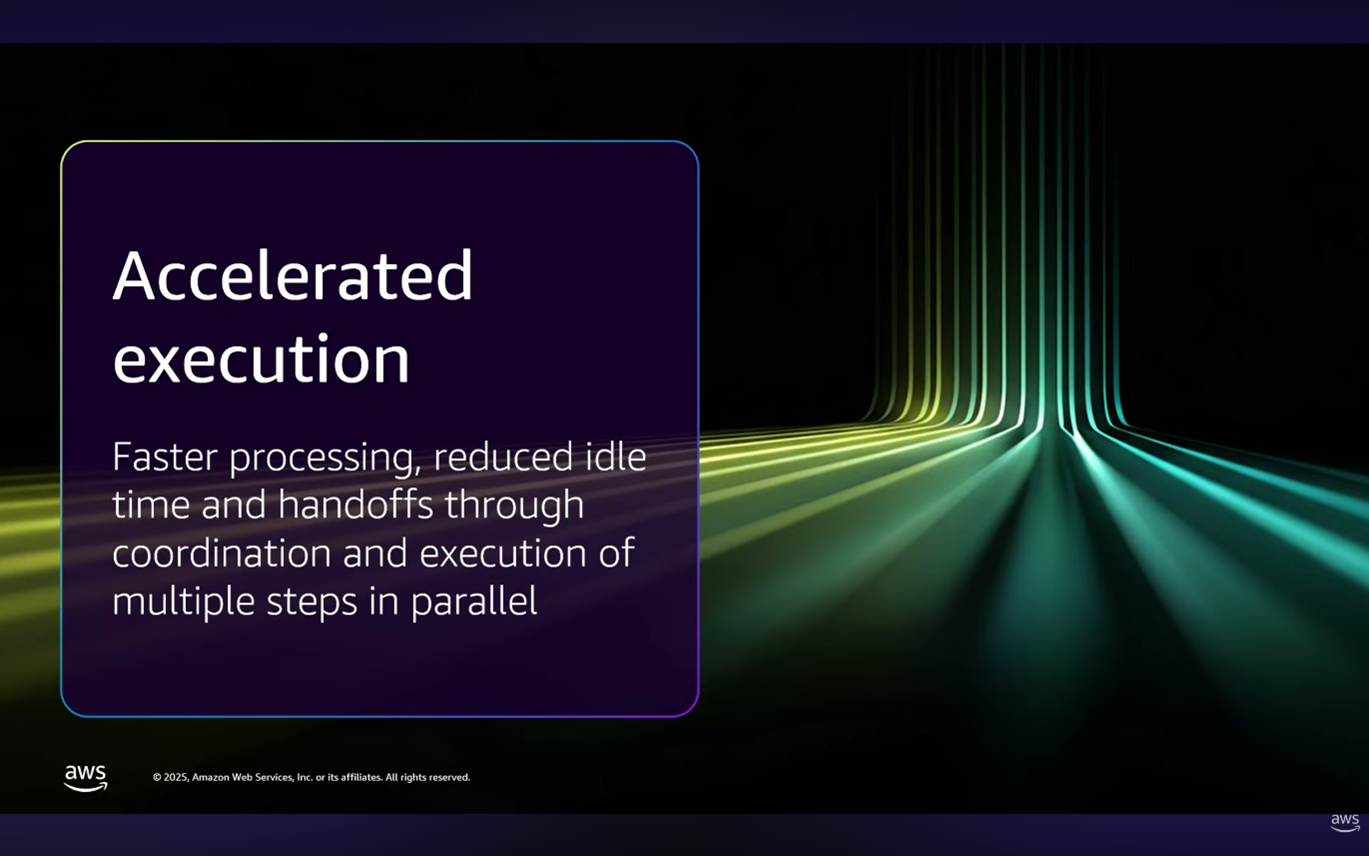 Accelerated execution

Faster processing, reduced idle time and handoffs through coordination and execution of multiple steps in parallel

aws © 2025, Amazon Web Services, Inc. or its affiliates. All rights reserved.

aws